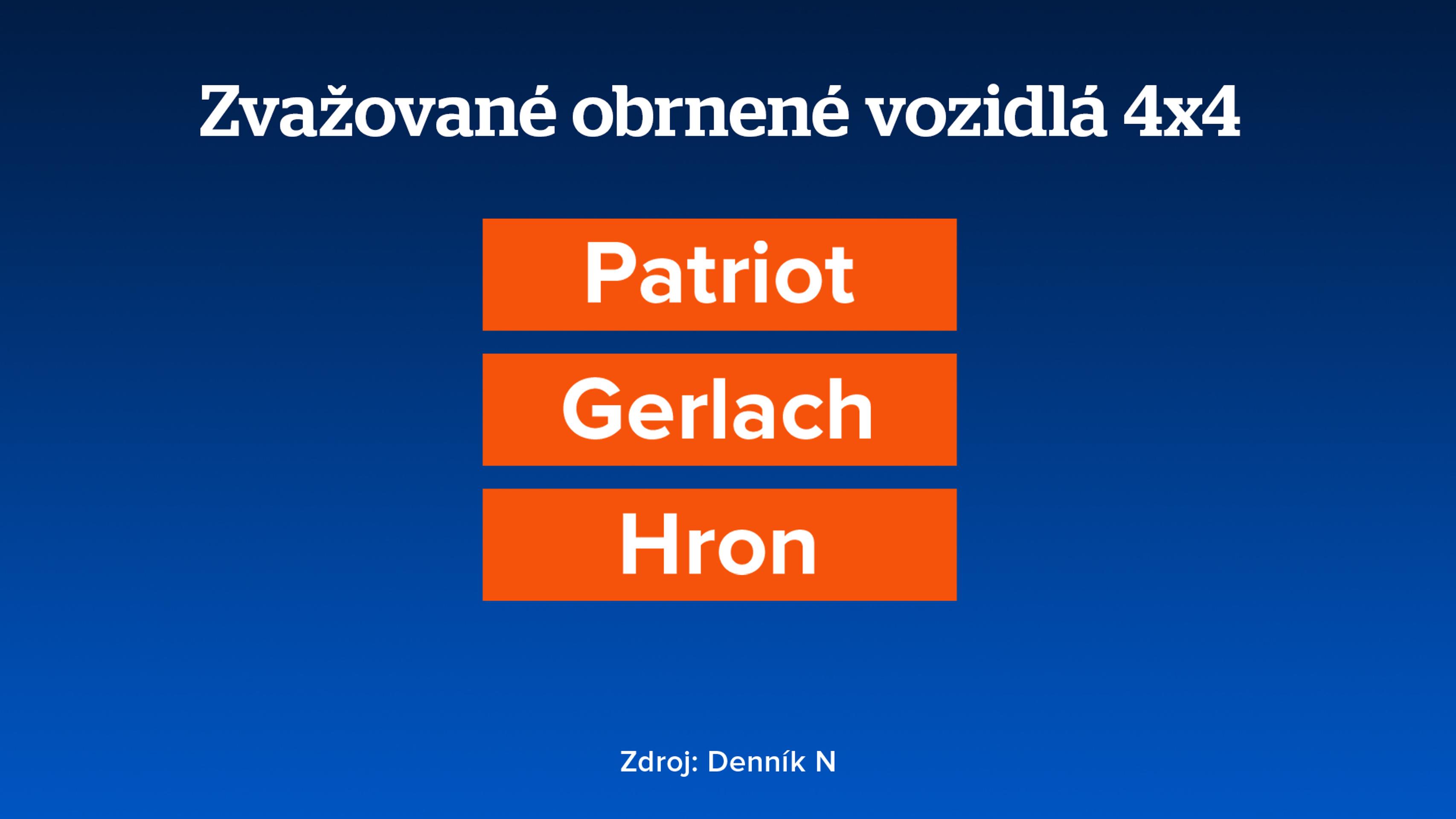 Zvažované obrnené vozidlá 4x4

Patriot

Gerlach

Hron

Zdroj: Denník N